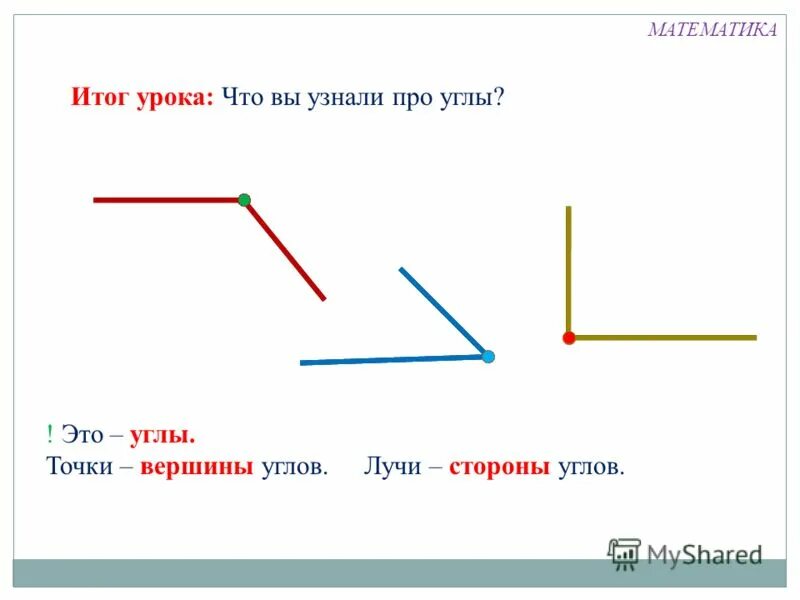 МАТЕМАТИКА

Итог урока: Что вы узнали про углы?

! Это – углы.
Точки – вершины углов. Лучи – стороны углов.

MyShared